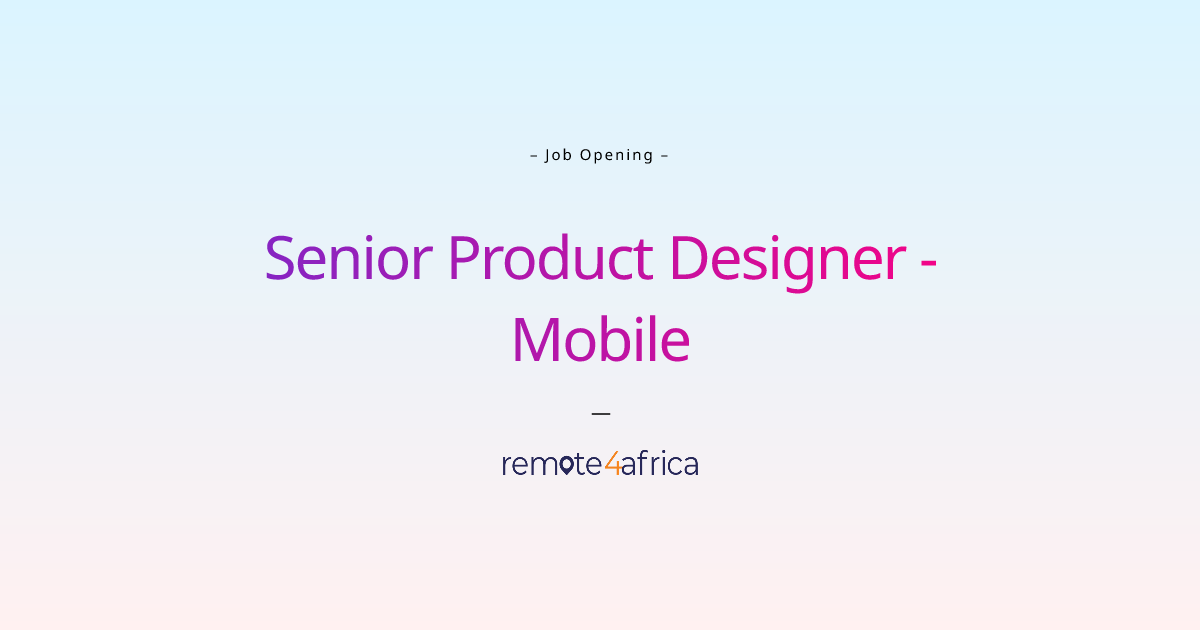 – Job Opening –

Senior Product Designer - Mobile

—

remote4africa